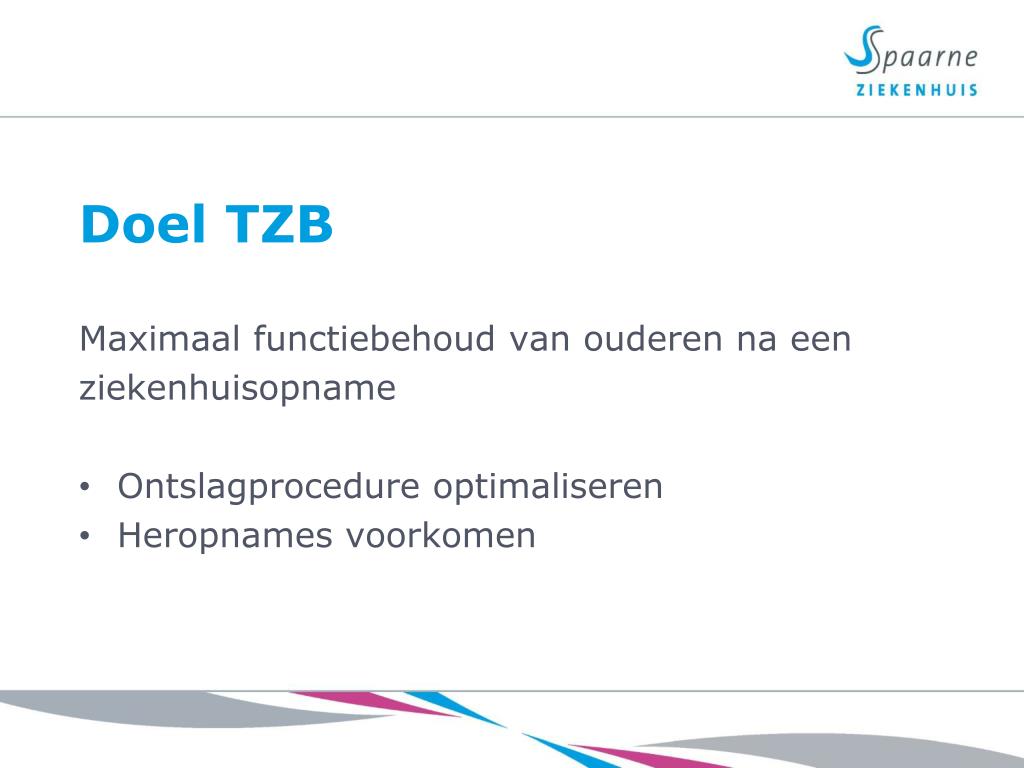 Spaarne
ZIEKENHUIS

Doel TZB

Maximaal functiebehoud van ouderen na een ziekenhuisopname

• Ontslagprocedure optimaliseren
• Heropnames voorkomen